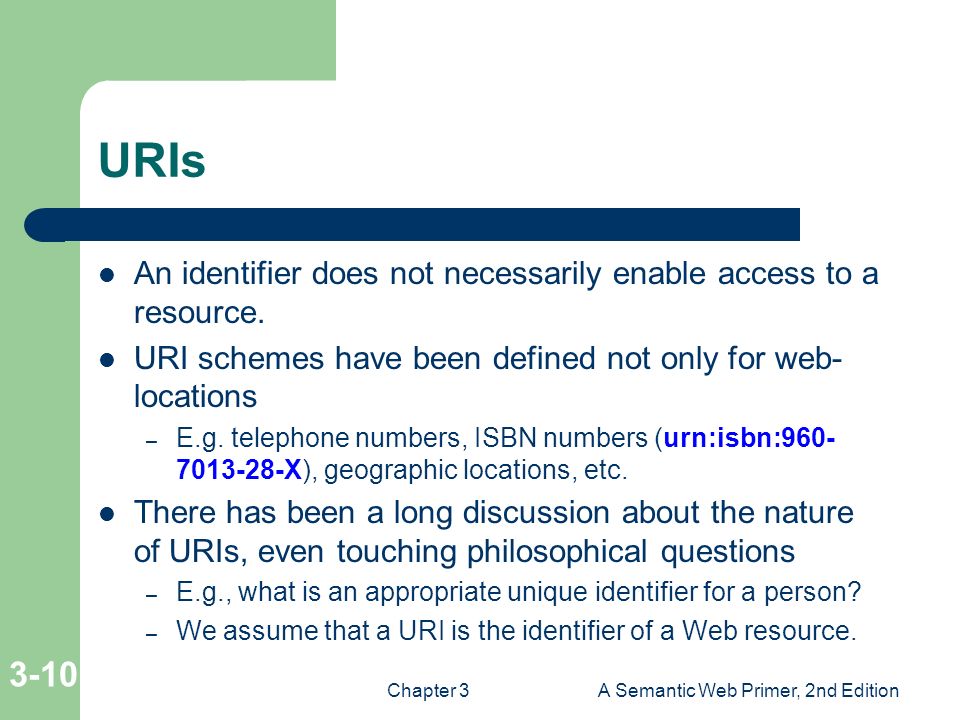 URIs

- An identifier does not necessarily enable access to a resource.
- URI schemes have been defined not only for web-locations
  – E.g. telephone numbers, ISBN numbers (urn:isbn:960-7013-28-X), geographic locations, etc.
- There has been a long discussion about the nature of URIs, even touching philosophical questions
  – E.g., what is an appropriate unique identifier for a person?
  – We assume that a URI is the identifier of a Web resource.

3-10

Chapter 3

A Semantic Web Primer, 2nd Edition